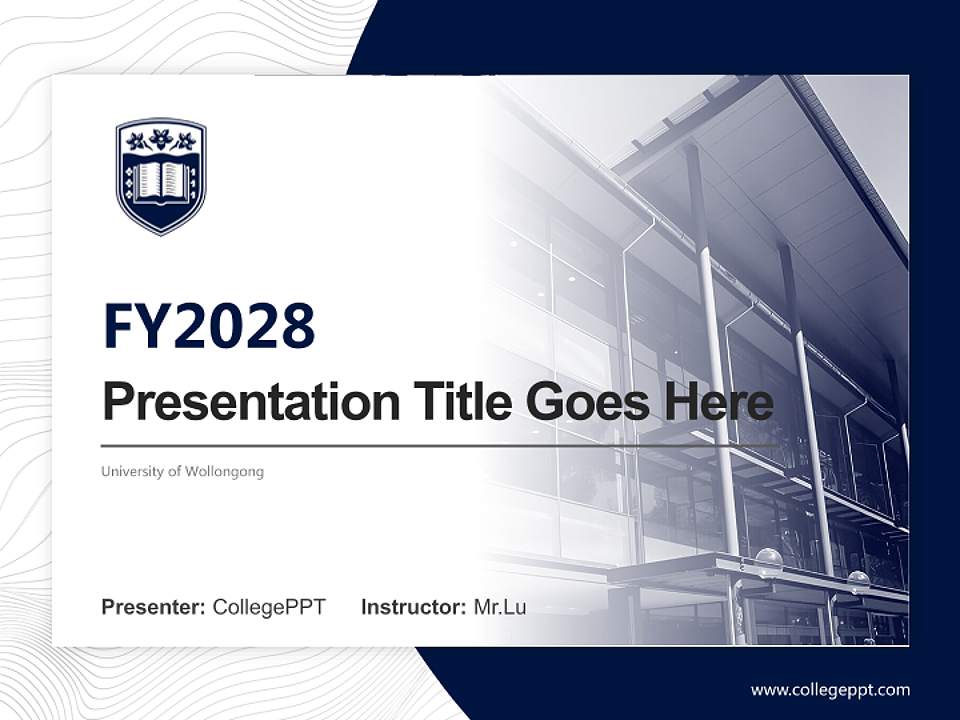 FY2028

Presentation Title Goes Here

University of Wollongong

Presenter: CollegePPT Instructor: Mr.Lu

www.collegeppt.com